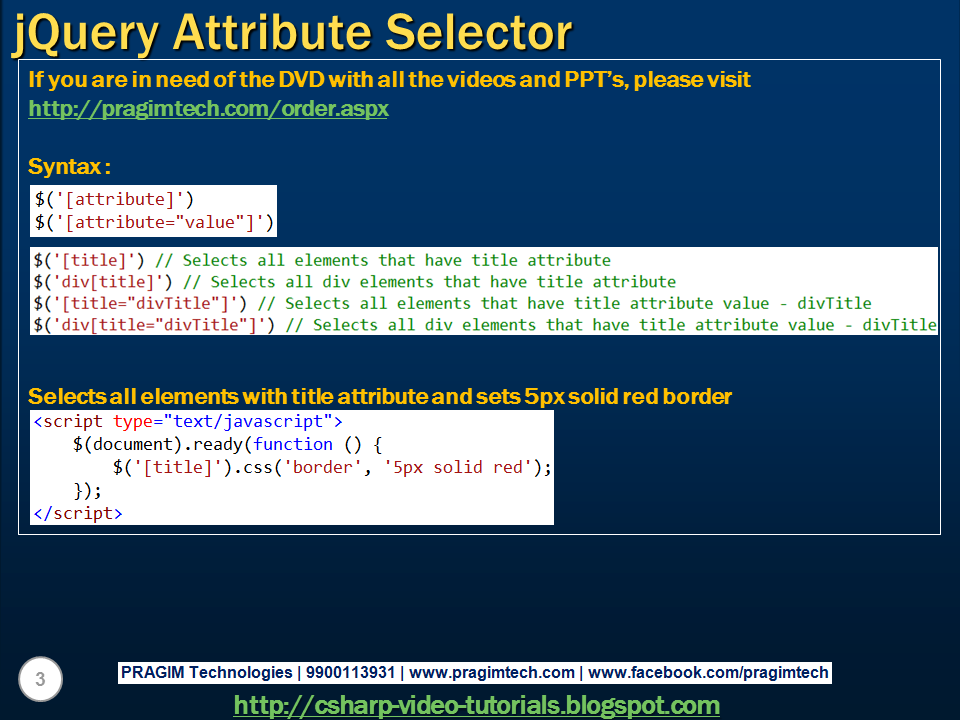 jQuery Attribute Selector

If you are in need of the DVD with all the videos and PPT's, please visit http://pragimtech.com/order.aspx

Syntax :

$('[attribute]')
$('[attribute="value"]')

$('[title]') // Selects all elements that have title attribute
$('div[title]') // Selects all div elements that have title attribute
$('[title="divTitle"]') // Selects all elements that have title attribute value - divTitle
$('div[title="divTitle"]') // Selects all div elements that have title attribute value - divTitle

Selects all elements with title attribute and sets 5px solid red border

<script type="text/javascript">
    $(document).ready(function () {
        $('[title]').css('border', '5px solid red');
    });
</script>

3

PRAGIM Technologies | 9900113931 | www.pragimtech.com | www.facebook.com/pragimtech

http://csharp-video-tutorials.blogspot.com